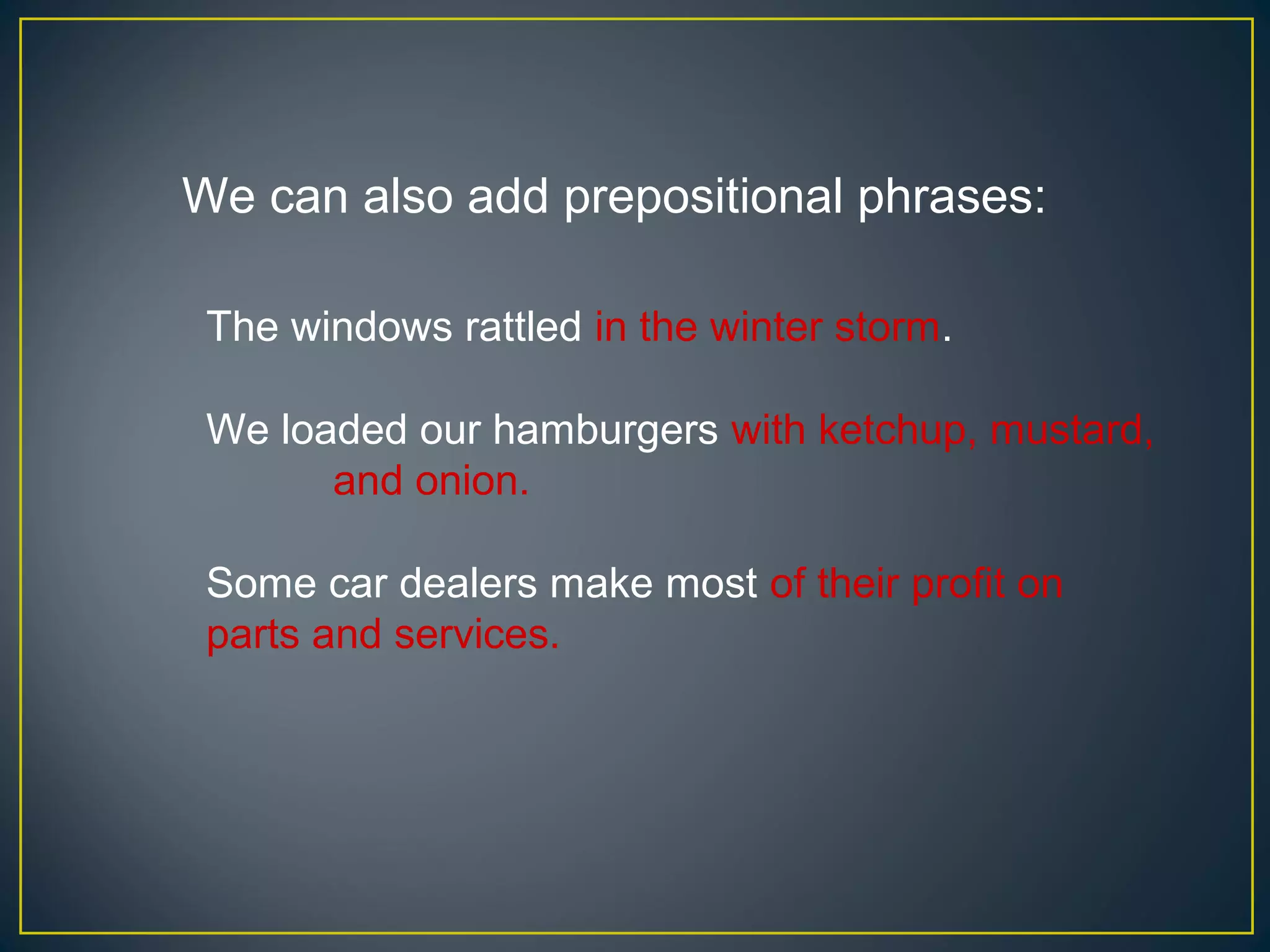 We can also add prepositional phrases:

The windows rattled in the winter storm.

We loaded our hamburgers with ketchup, mustard, and onion.

Some car dealers make most of their profit on parts and services.